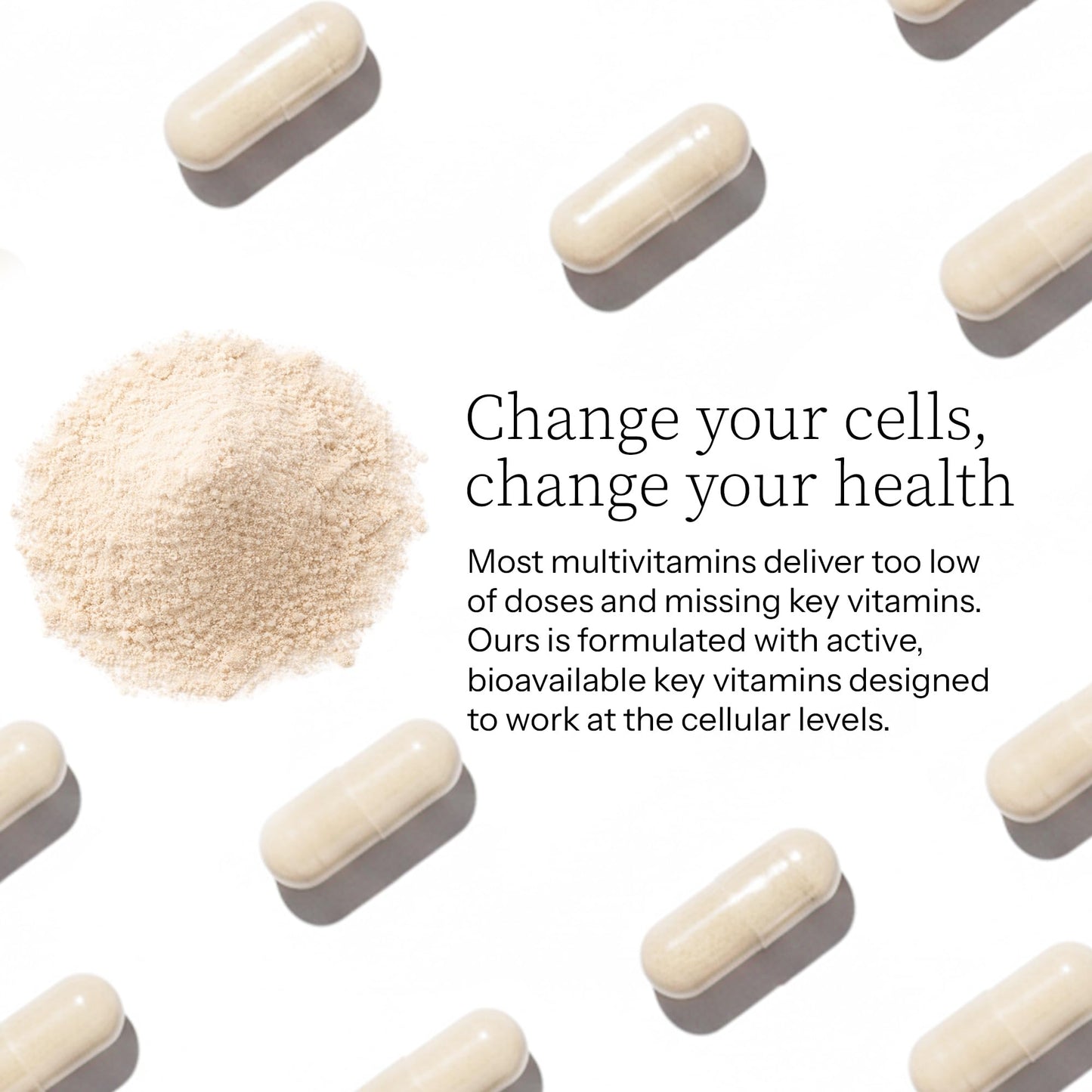 Change your cells, change your health

Most multivitamins deliver too low of doses and missing key vitamins. Ours is formulated with active, bioavailable key vitamins designed to work at the cellular levels.